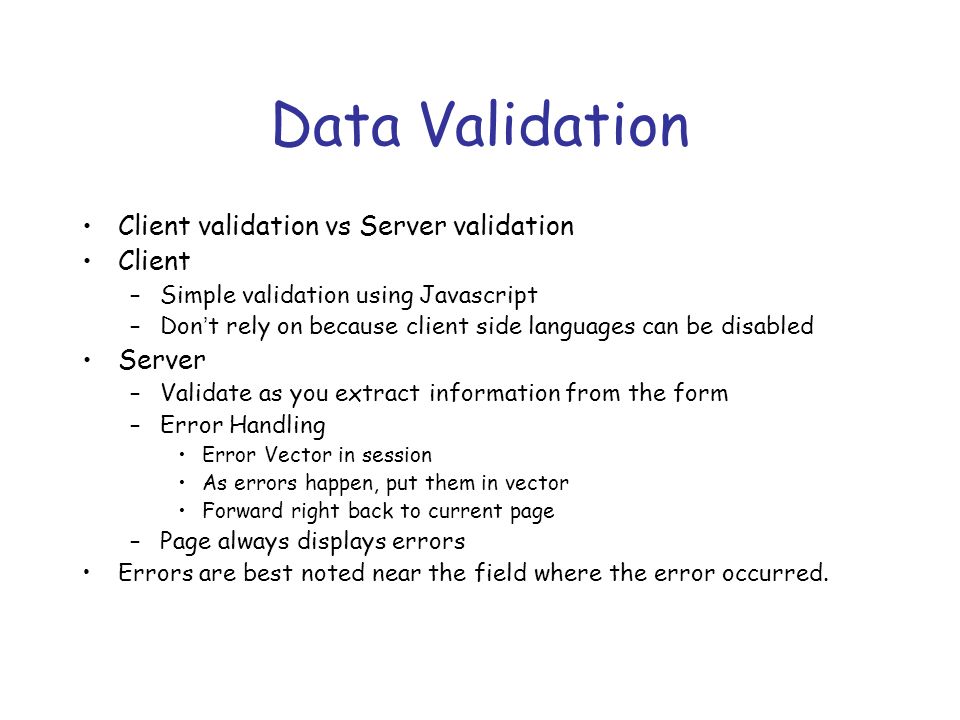 Data Validation

• Client validation vs Server validation
• Client
– Simple validation using Javascript
– Don't rely on because client side languages can be disabled
• Server
– Validate as you extract information from the form
– Error Handling
• Error Vector in session
• As errors happen, put them in vector
• Forward right back to current page
– Page always displays errors
• Errors are best noted near the field where the error occurred.